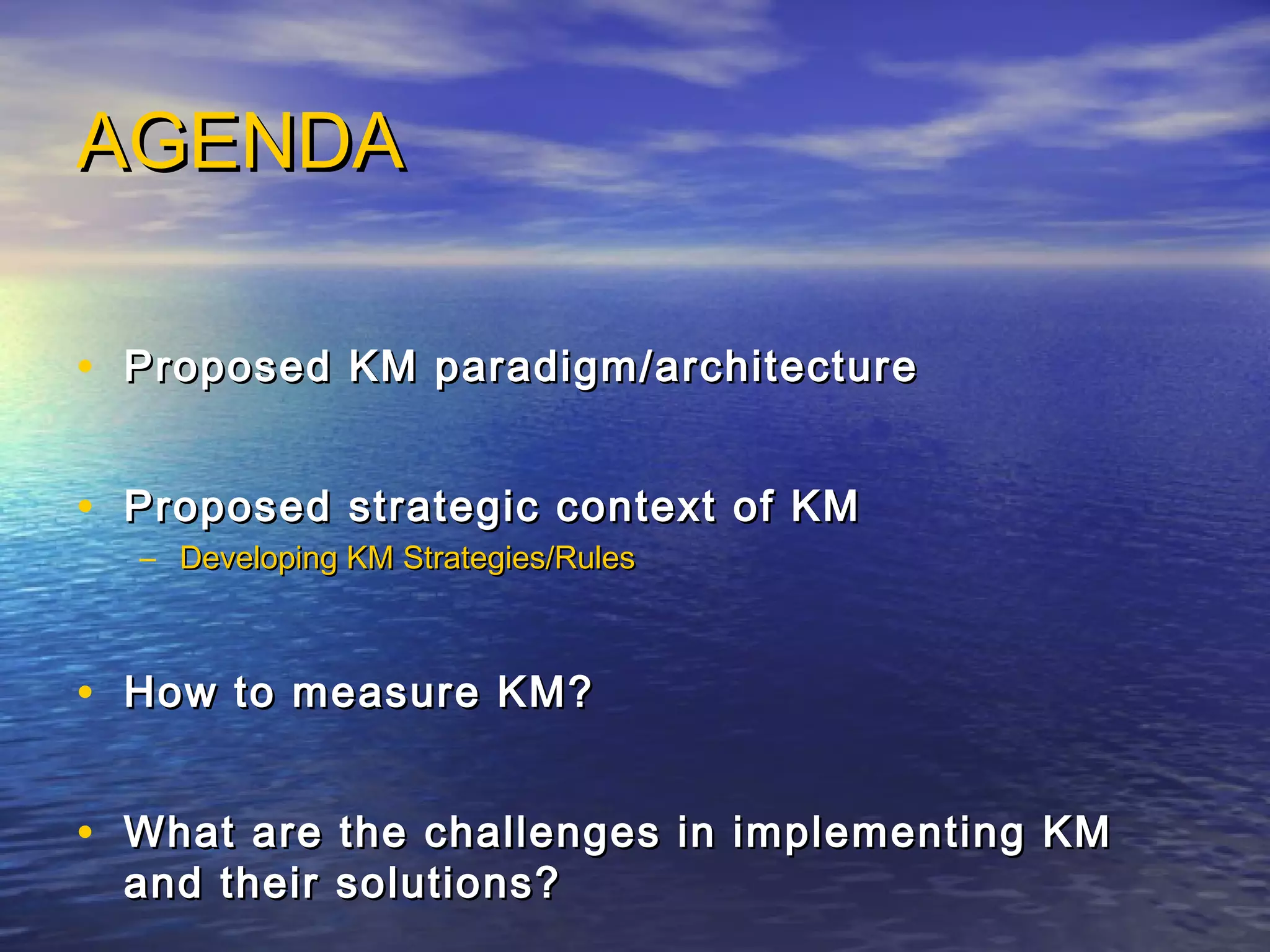 AGENDA

• Proposed KM paradigm/architecture

• Proposed strategic context of KM
– Developing KM Strategies/Rules

• How to measure KM?

• What are the challenges in implementing KM and their solutions?